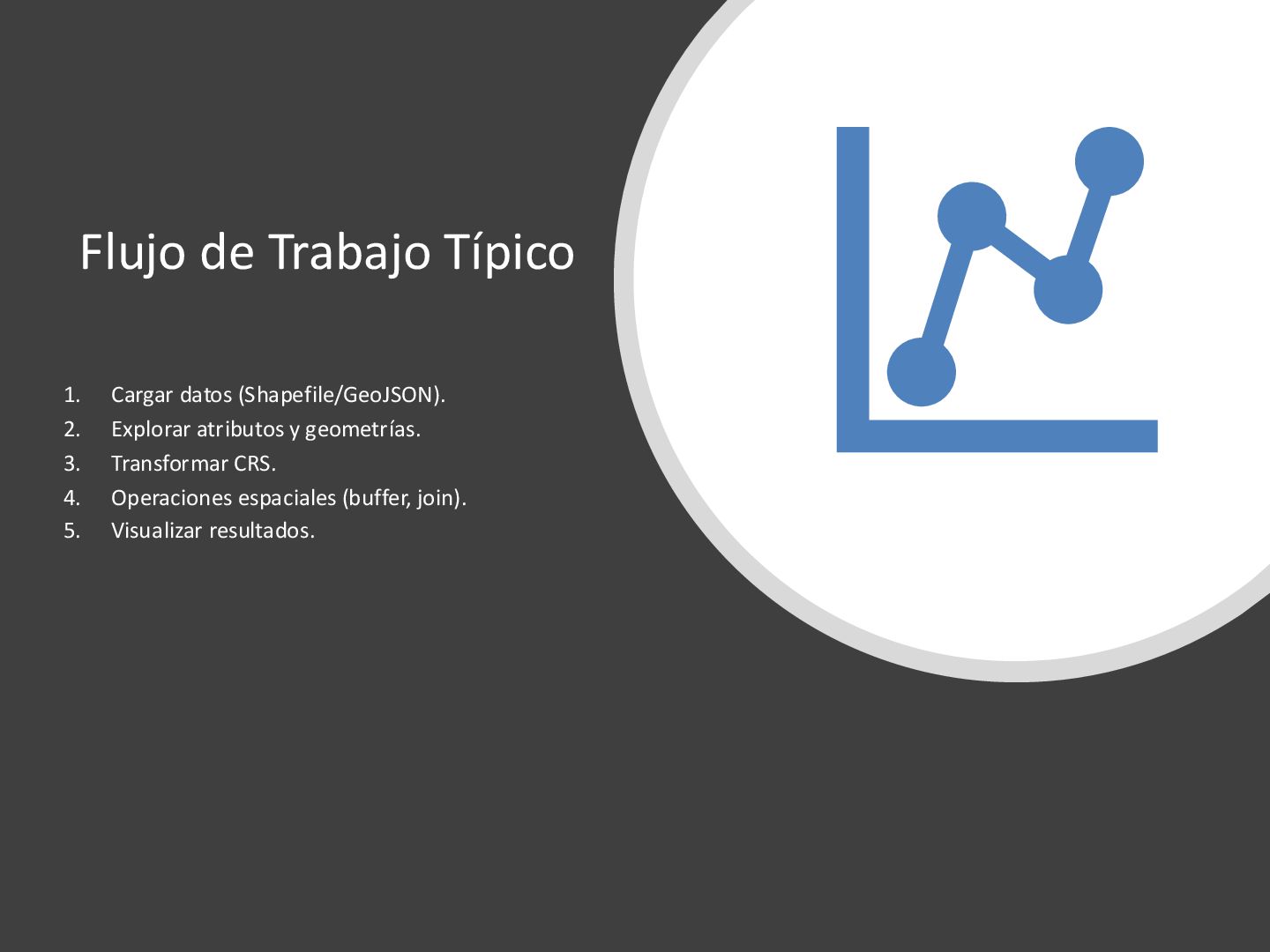 Flujo de Trabajo Típico

1. Cargar datos (Shapefile/GeoJSON).
2. Explorar atributos y geometrías.
3. Transformar CRS.
4. Operaciones espaciales (buffer, join).
5. Visualizar resultados.